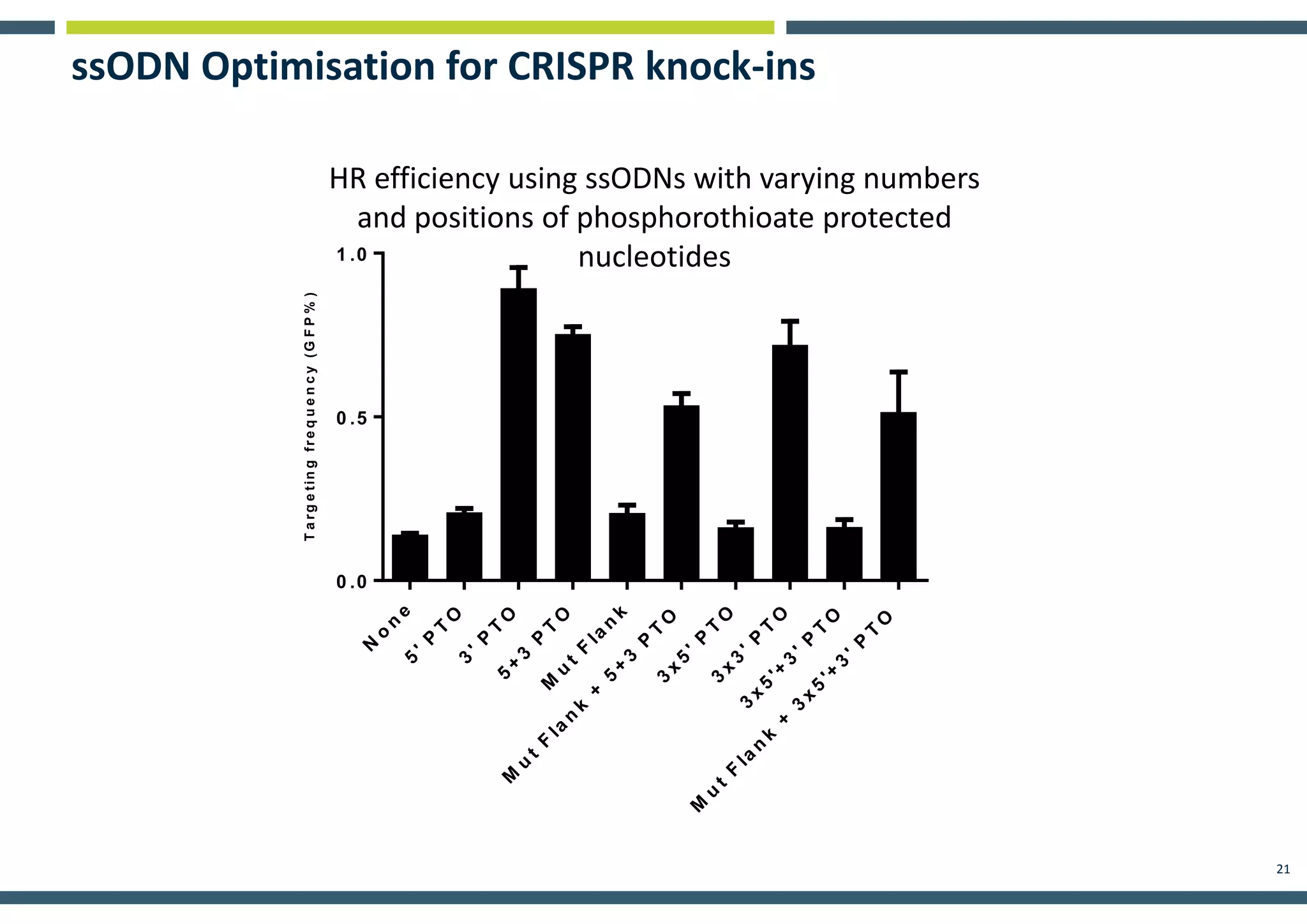 ssODN Optimisation for CRISPR knock-ins

HR efficiency using ssODNs with varying numbers and positions of phosphorothioate protected nucleotides

Targeting frequency (GFP%)

1.0
0.5
0.0

None
5' PTO
3' PTO
5+3 PTO
Mut Flank
Mut Flank + 5+3 PTO
3x5' PTO
3x3' PTO
3x5'+3' PTO
Mut Flank + 3x5'+3' PTO

21